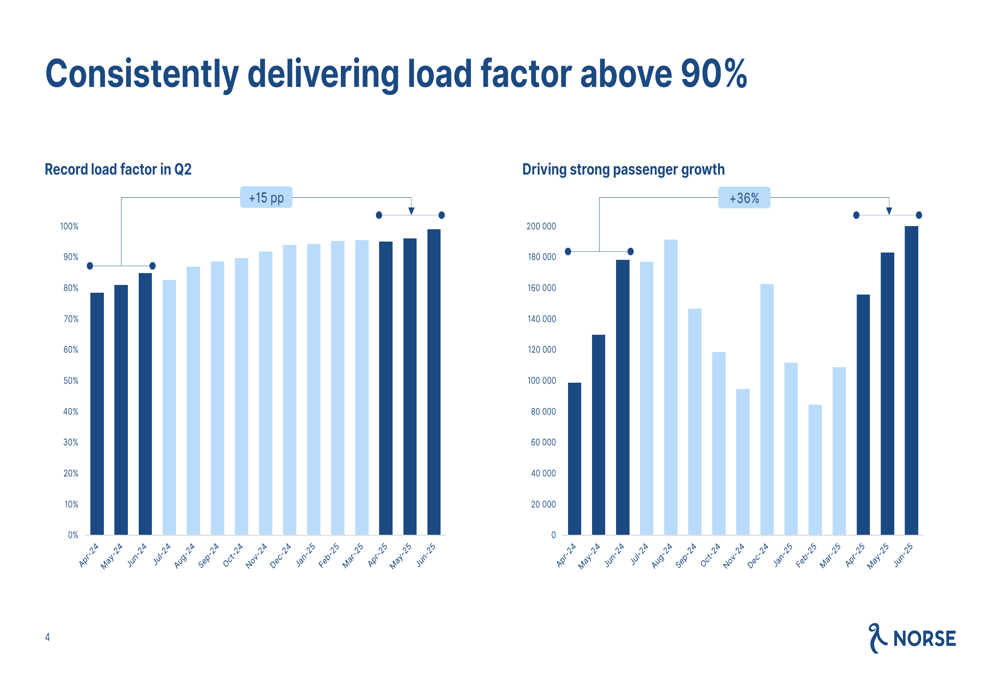 Consistently delivering load factor above 90%

Record load factor in Q2

+15 pp

100%
90%
80%
70%
60%
50%
40%
30%
20%
10%
0%

Apr-24 May-24 Jun-24 Jul-24 Aug-24 Sep-24 Oct-24 Nov-24 Dec-24 Jan-25 Feb-25 Mar-25 Apr-25 May-25 Jun-25

Driving strong passenger growth

+36%

200 000
180 000
160 000
140 000
120 000
100 000
80 000
60 000
40 000
20 000
0

Apr-24 May-24 Jun-24 Jul-24 Aug-24 Sep-24 Oct-24 Nov-24 Dec-24 Jan-25 Feb-25 Mar-25 Apr-25 May-25 Jun-25

4

NORSE